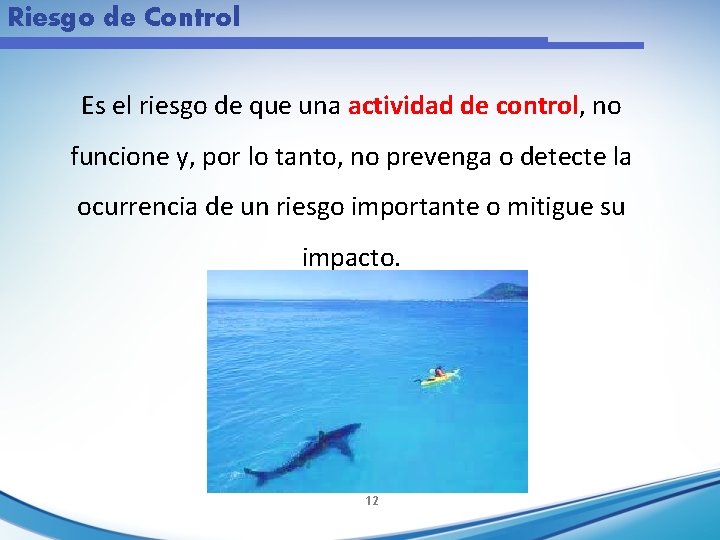 Riesgo de Control

Es el riesgo de que una actividad de control, no funcione y, por lo tanto, no prevenga o detecte la ocurrencia de un riesgo importante o mitigue su impacto.

12